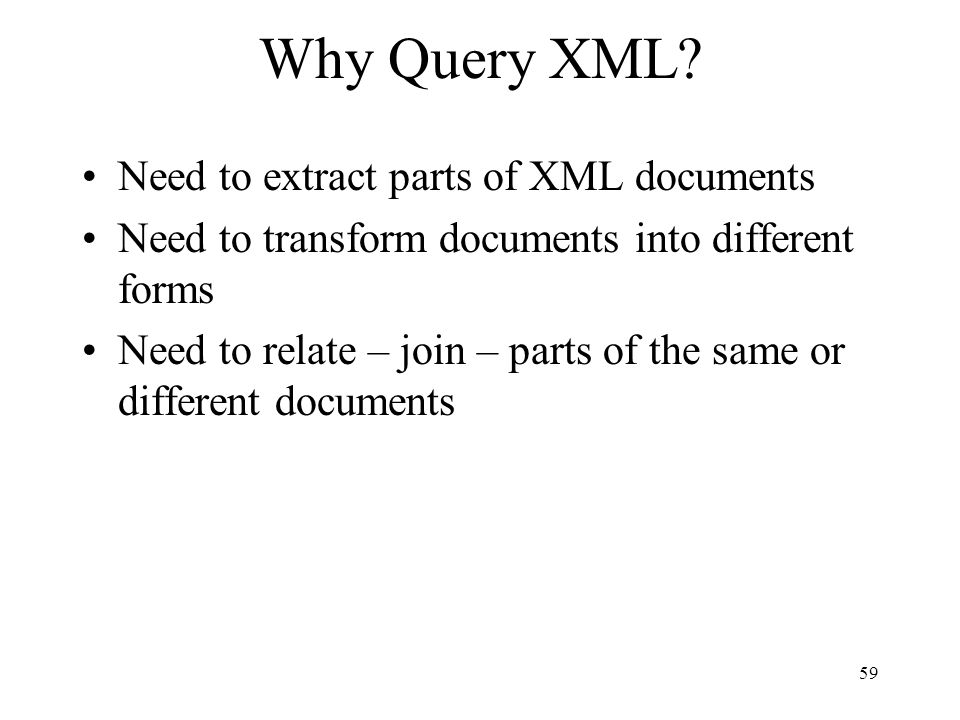 Why Query XML?

• Need to extract parts of XML documents
• Need to transform documents into different forms
• Need to relate – join – parts of the same or different documents

59